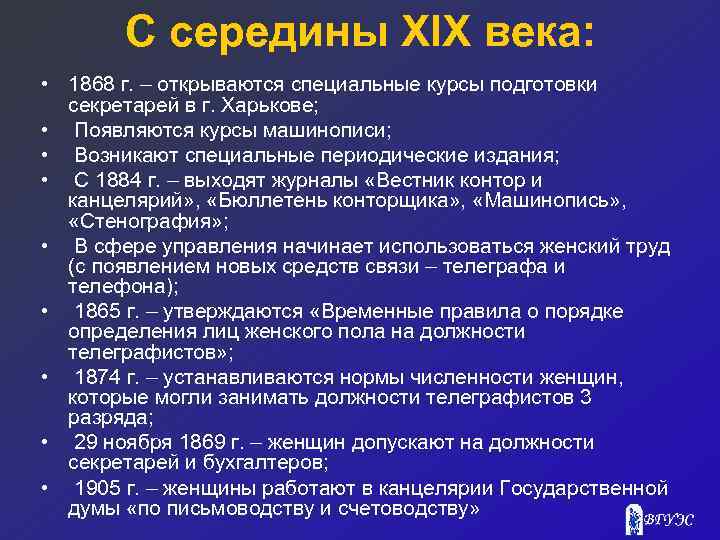 С середины XIX века:

• 1868 г. – открываются специальные курсы подготовки секретарей в г. Харькове;
• Появляются курсы машинописи;
• Возникают специальные периодические издания;
• С 1884 г. – выходят журналы «Вестник контор и канцелярий», «Бюллетень конторщика», «Машинопись», «Стенография»;
• В сфере управления начинает использоваться женский труд (с появлением новых средств связи – телеграфа и телефона);
• 1865 г. – утверждаются «Временные правила о порядке определения лиц женского пола на должности телеграфистов»;
• 1874 г. – устанавливаются нормы численности женщин, которые могли занимать должности телеграфистов 3 разряда;
• 29 ноября 1869 г. – женщин допускают на должности секретарей и бухгалтеров;
• 1905 г. – женщины работают в канцелярии Государственной думы «по письмоводству и счетоводству»

ВГУЭС